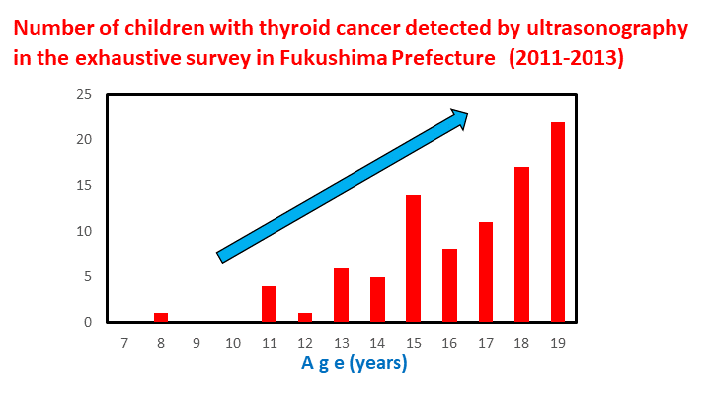 Number of children with thyroid cancer detected by ultrasonography in the exhaustive survey in Fukushima Prefecture (2011-2013)

25
20
15
10
5
0

7 8 9 10 11 12 13 14 15 16 17 18 19

A g e (years)